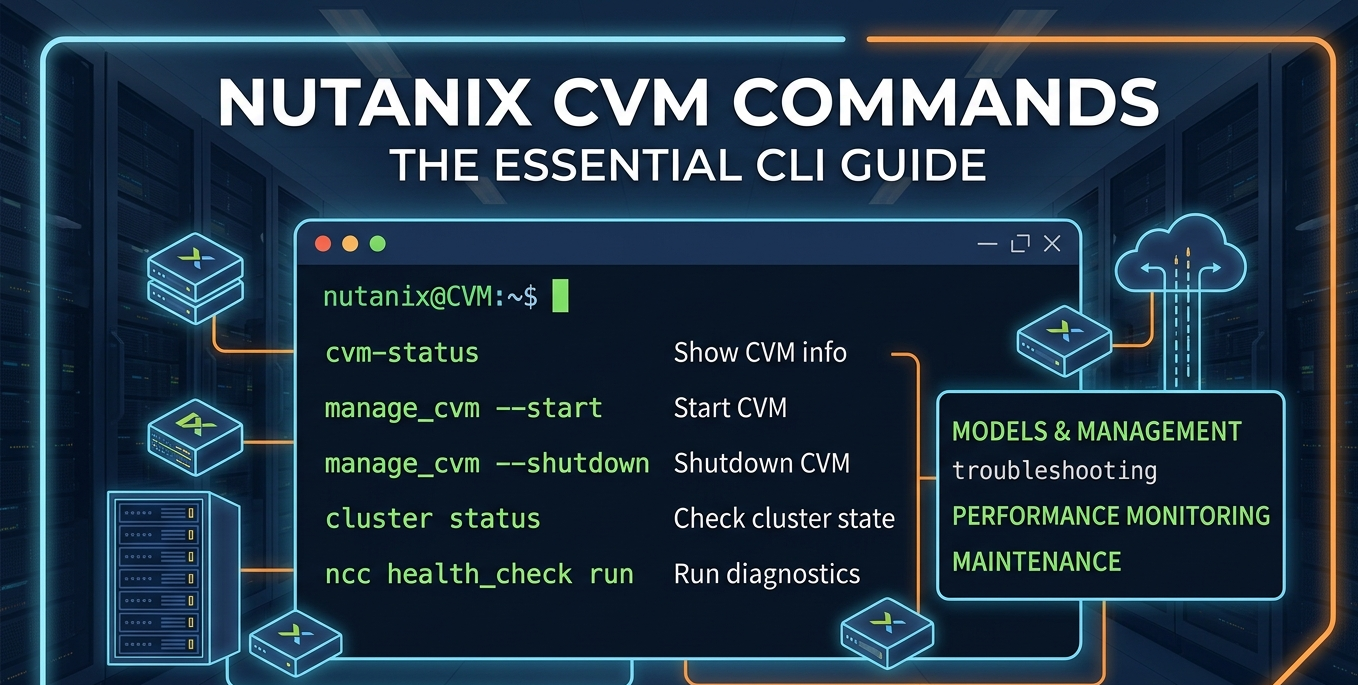 NUTANIX CVM COMMANDS
THE ESSENTIAL CLI GUIDE

nutanix@CVM:~$

| | |
|---|---|
| cvm-status | Show CVM info |
| manage_cvm --start | Start CVM |
| manage_cvm --shutdown | Shutdown CVM |
| cluster status | Check cluster state |
| ncc health_check run | Run diagnostics |

MODELS & MANAGEMENT
troubleshooting
PERFORMANCE MONITORING
MAINTENANCE